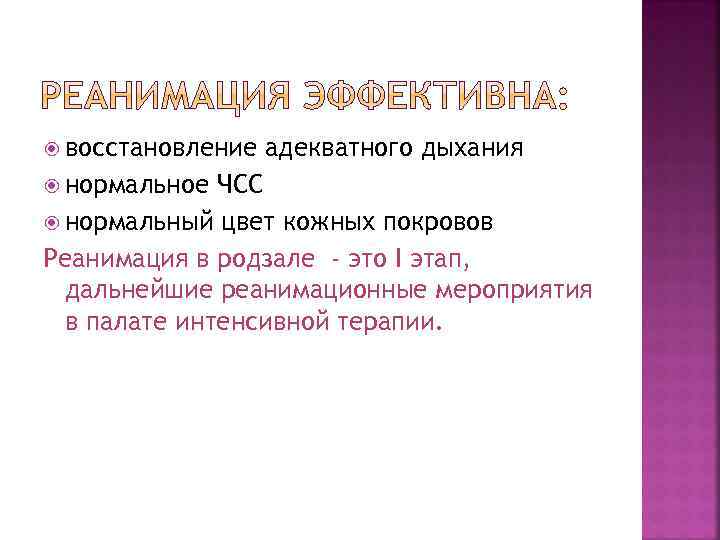 РЕАНИМАЦИЯ ЭФФЕКТИВНА:

восстановление адекватного дыхания

нормальное ЧСС

нормальный цвет кожных покровов

Реанимация в родзале - это I этап, дальнейшие реанимационные мероприятия в палате интенсивной терапии.